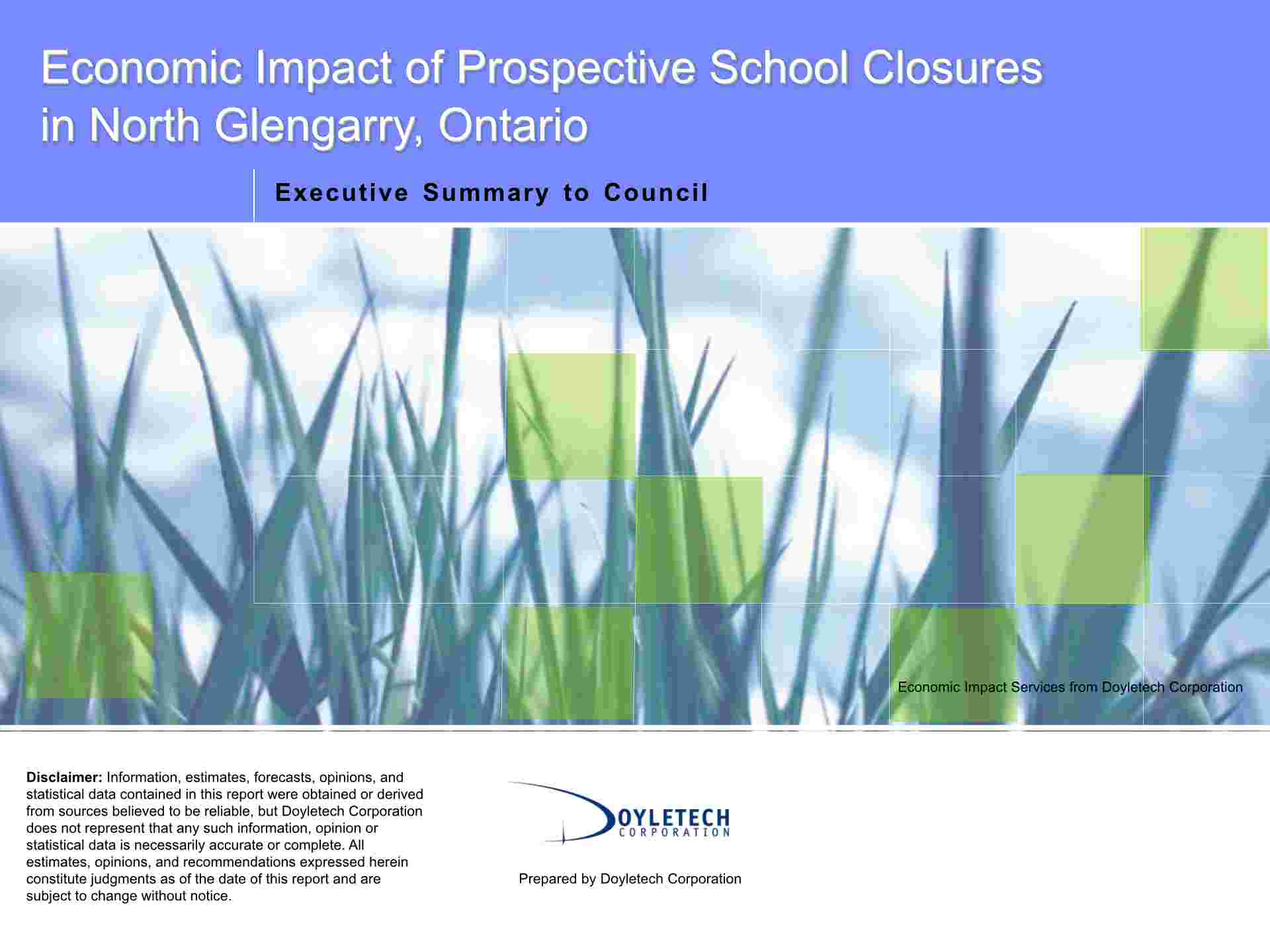 Economic Impact of Prospective School Closures in North Glengarry, Ontario

Executive Summary to Council

Economic Impact Services from Doyletech Corporation

Disclaimer: Information, estimates, forecasts, opinions, and statistical data contained in this report were obtained or derived from sources believed to be reliable, but Doyletech Corporation does not represent that any such information, opinion or statistical data is necessarily accurate or complete. All estimates, opinions, and recommendations expressed herein constitute judgments as of the date of this report and are subject to change without notice.

DOYLETECH
CORPORATION

Prepared by Doyletech Corporation